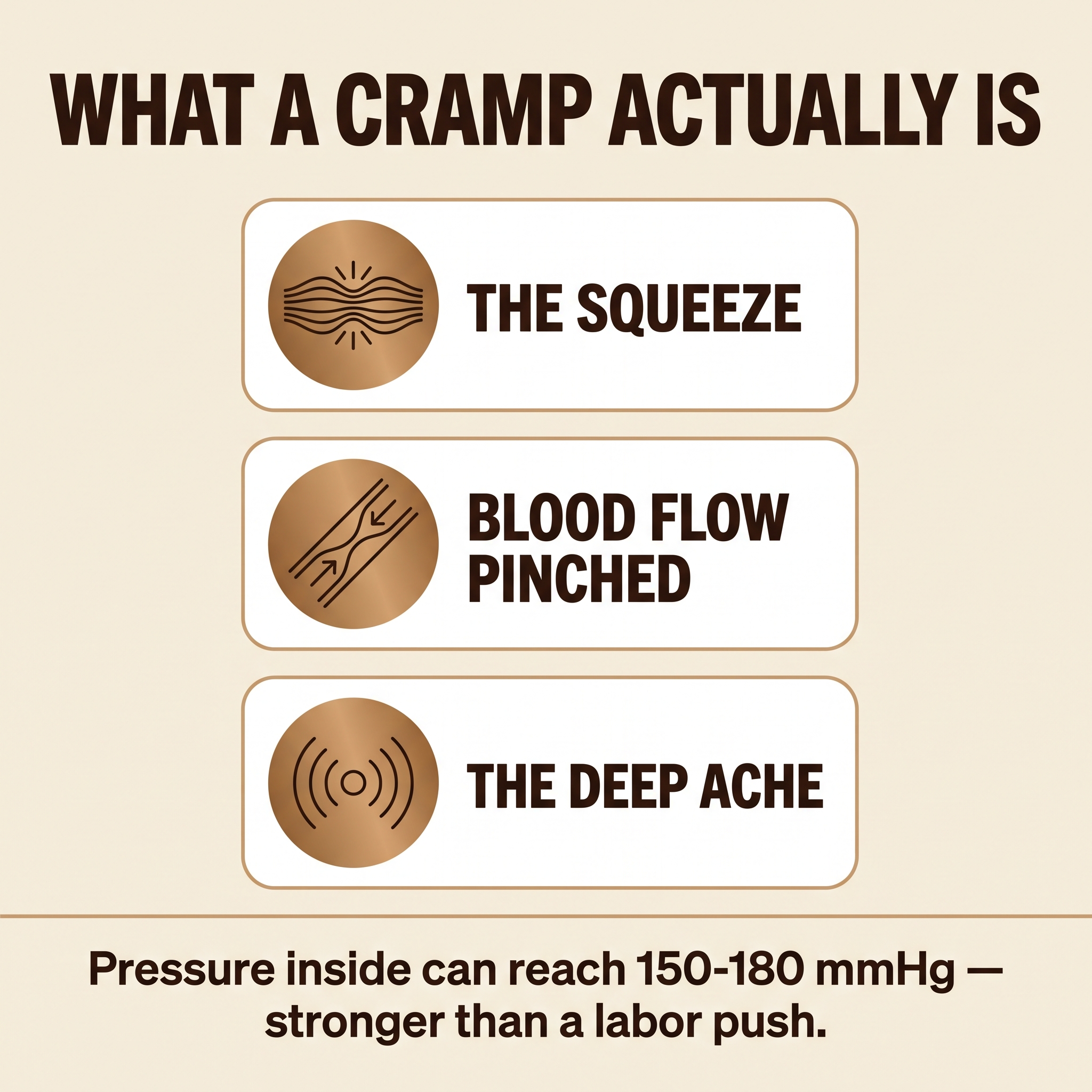 WHAT A CRAMP ACTUALLY IS

THE SQUEEZE

BLOOD FLOW PINCHED

THE DEEP ACHE

Pressure inside can reach 150-180 mmHg — stronger than a labor push.